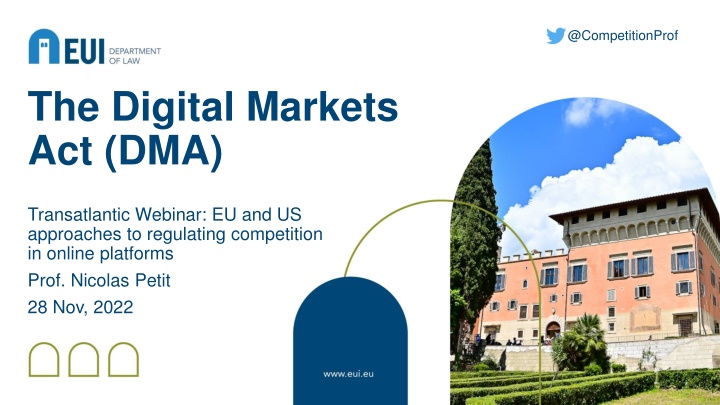 EUI DEPARTMENT OF LAW

@CompetitionProf

The Digital Markets Act (DMA)

Transatlantic Webinar: EU and US approaches to regulating competition in online platforms

Prof. Nicolas Petit

28 Nov, 2022

www.eui.eu